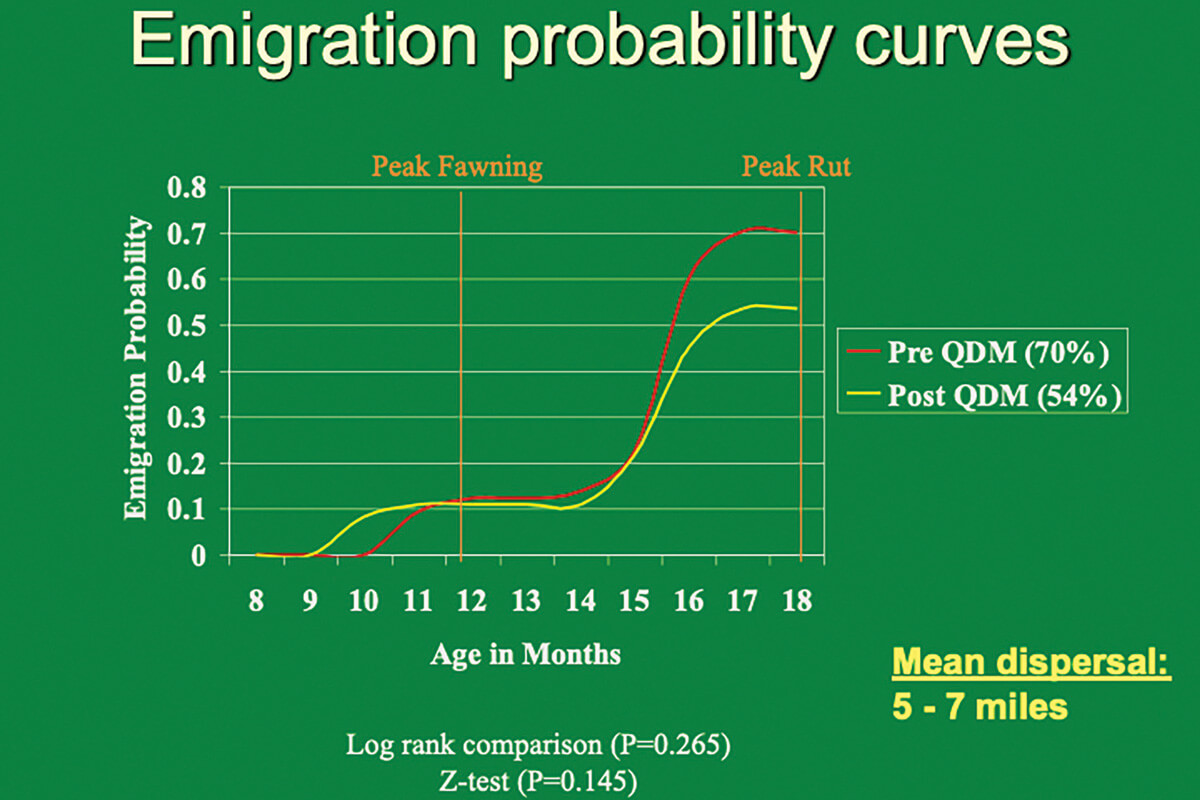 Emigration probability curves

Peak Fawning

Peak Rut

Emigration Probability

0.8
0.7
0.6
0.5
0.4
0.3
0.2
0.1
0

8 9 10 11 12 13 14 15 16 17 18

Age in Months

Pre QDM (70%)
Post QDM (54%)

Mean dispersal:
5 - 7 miles

Log rank comparison (P=0.265)
Z-test (P=0.145)